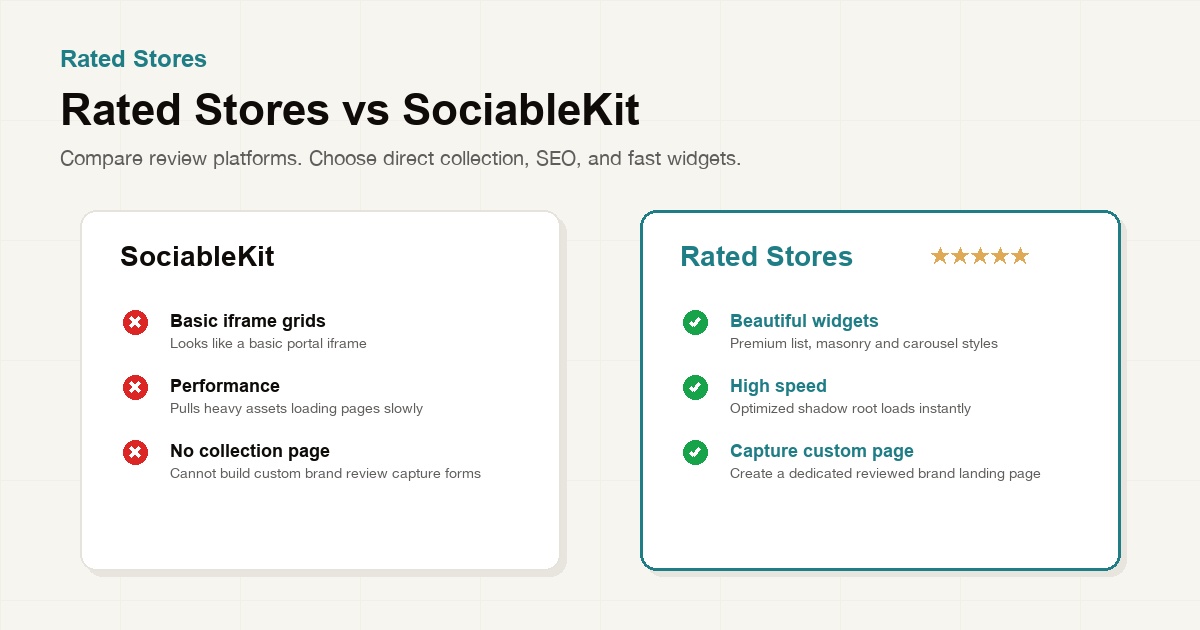 Rated Stores

Rated Stores vs SociableKit

Compare review platforms. Choose direct collection, SEO, and fast widgets.

SociableKit

Basic iframe grids
Looks like a basic portal iframe

Performance
Pulls heavy assets loading pages slowly

No collection page
Cannot build custom brand review capture forms

Rated Stores ★★★★★

Beautiful widgets
Premium list, masonry and carousel styles

High speed
Optimized shadow root loads instantly

Capture custom page
Create a dedicated reviewed brand landing page